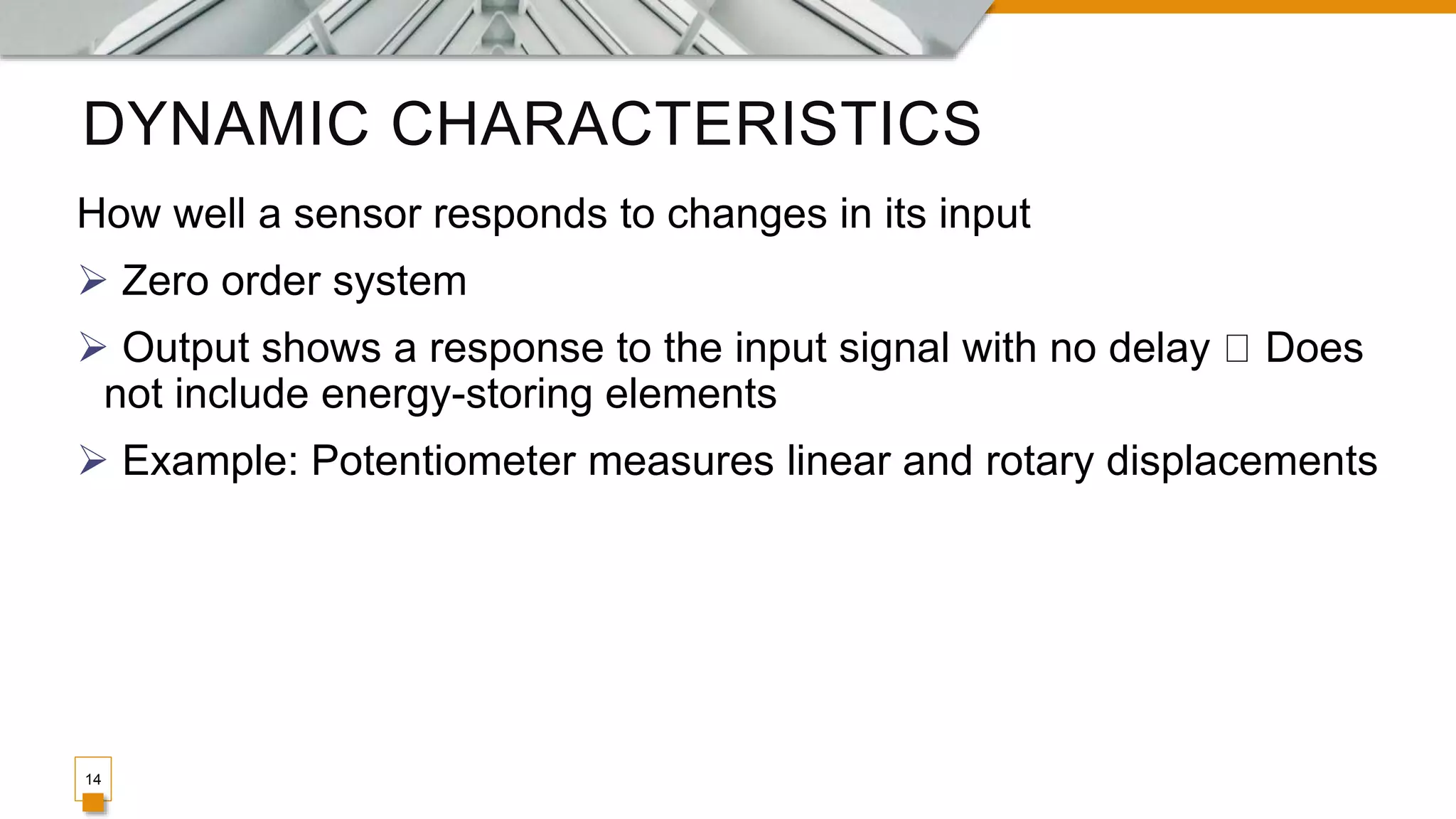 DYNAMIC CHARACTERISTICS

How well a sensor responds to changes in its input

➢ Zero order system

➢ Output shows a response to the input signal with no delay □ Does not include energy-storing elements

➢ Example: Potentiometer measures linear and rotary displacements

14